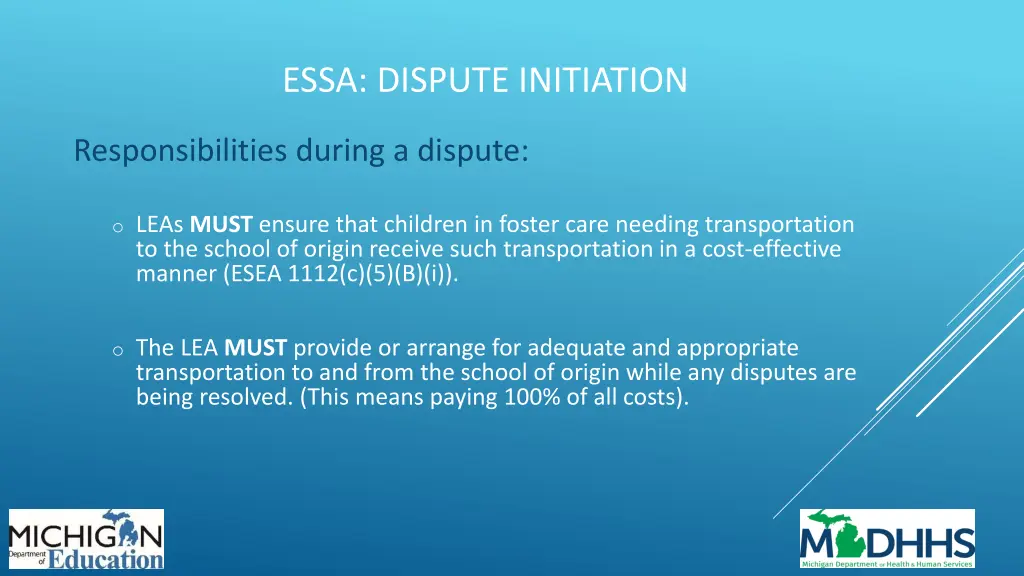 ESSA: DISPUTE INITIATION

Responsibilities during a dispute:

o LEAs MUST ensure that children in foster care needing transportation to the school of origin receive such transportation in a cost-effective manner (ESEA 1112(c)(5)(B)(i)).

o The LEA MUST provide or arrange for adequate and appropriate transportation to and from the school of origin while any disputes are being resolved. (This means paying 100% of all costs).

MICHIGAN Department of Education

MDHHS
Michigan Department of Health & Human Services